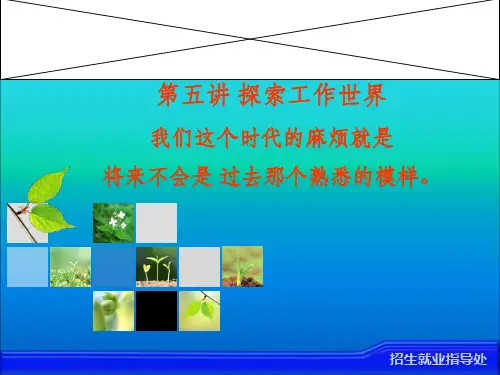 第五讲 探索工作世界

我们这个时代的麻烦就是

将来不会是 过去那个熟悉的模样。

招生就业指导处